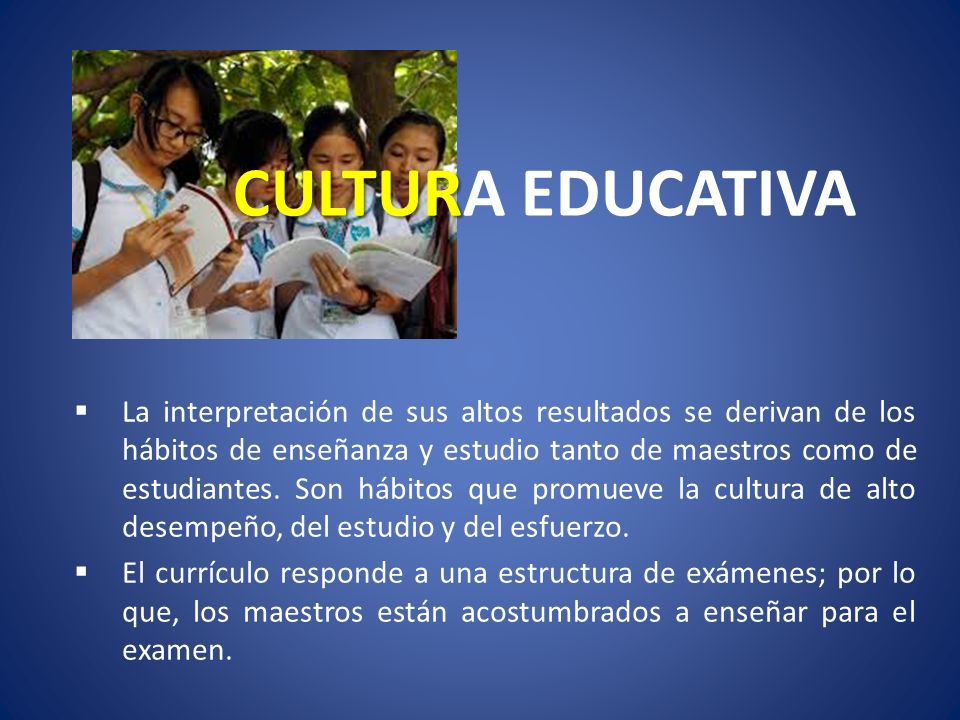 CULTURA EDUCATIVA

▪ La interpretación de sus altos resultados se derivan de los hábitos de enseñanza y estudio tanto de maestros como de estudiantes. Son hábitos que promueve la cultura de alto desempeño, del estudio y del esfuerzo.

▪ El currículo responde a una estructura de exámenes; por lo que, los maestros están acostumbrados a enseñar para el examen.